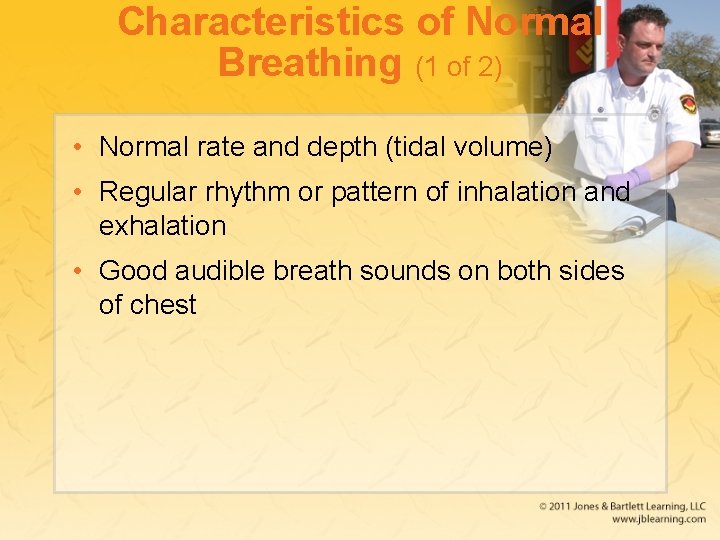 Characteristics of Normal Breathing (1 of 2)

• Normal rate and depth (tidal volume)
• Regular rhythm or pattern of inhalation and exhalation
• Good audible breath sounds on both sides of chest

© 2011 Jones & Bartlett Learning, LLC
www.jblearning.com